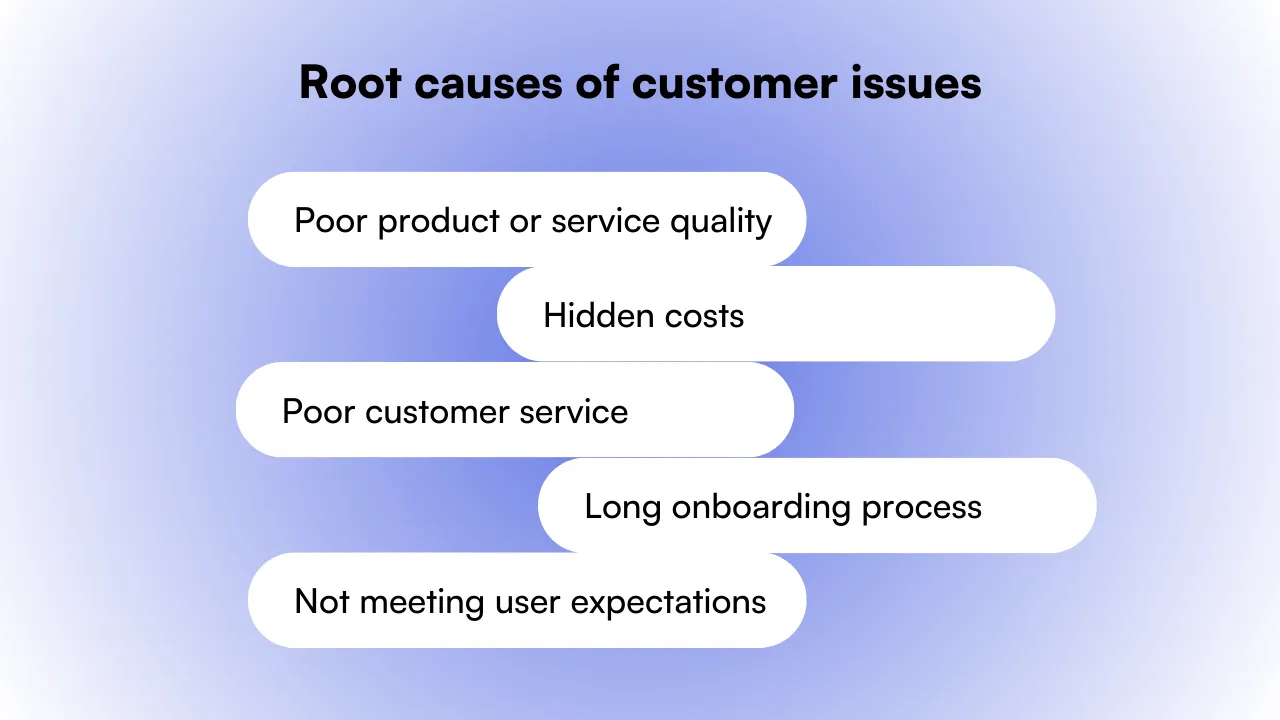 Root causes of customer issues

Poor product or service quality

Hidden costs

Poor customer service

Long onboarding process

Not meeting user expectations